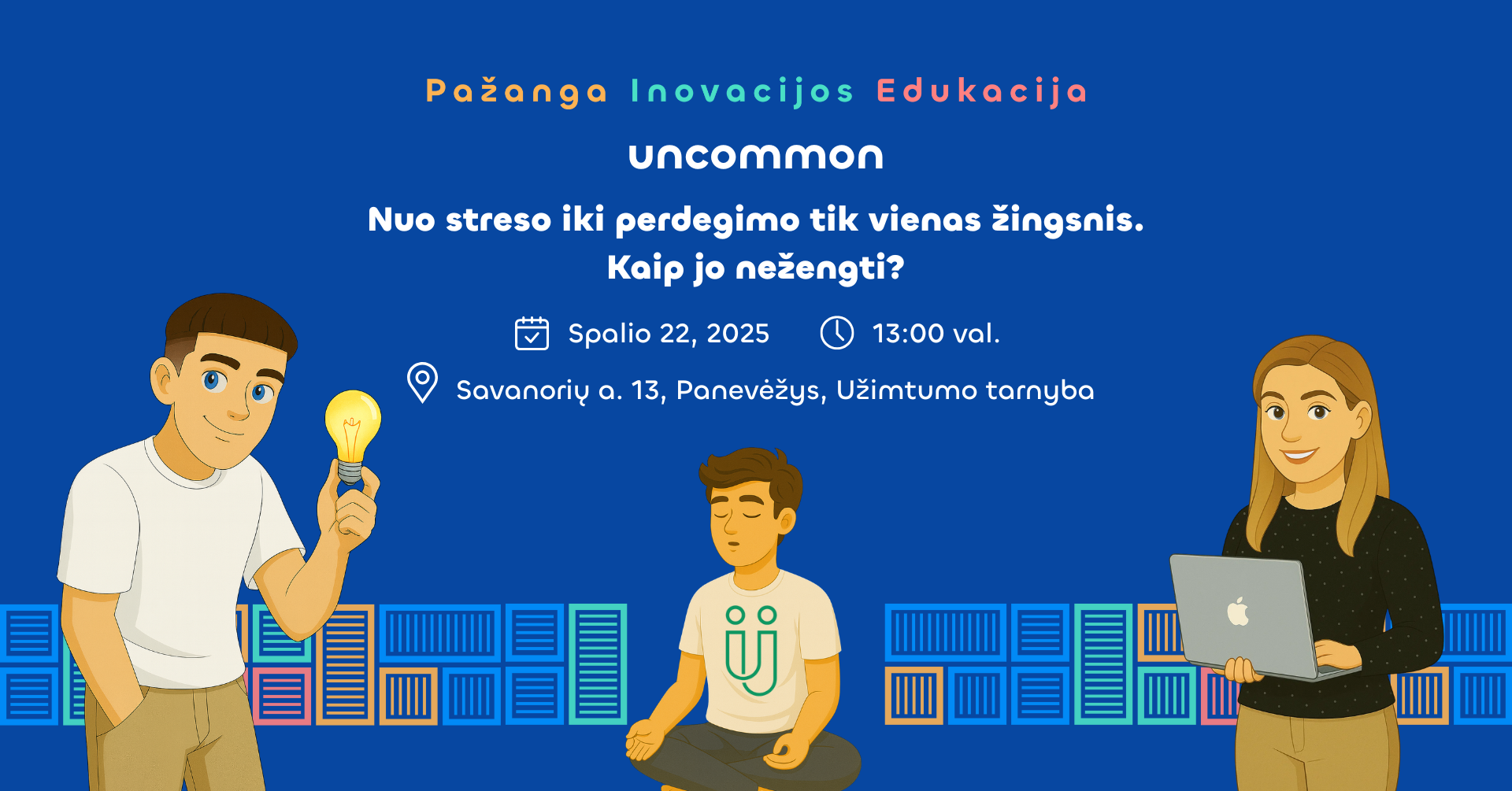 Pažanga Inovacijos Edukacija

uncommon

Nuo streso iki perdegimo tik vienas žingsnis. Kaip jo nežengti?

Spalio 22, 2025   13:00 val.

Savanorių a. 13, Panevėžys, Užimtumo tarnyba